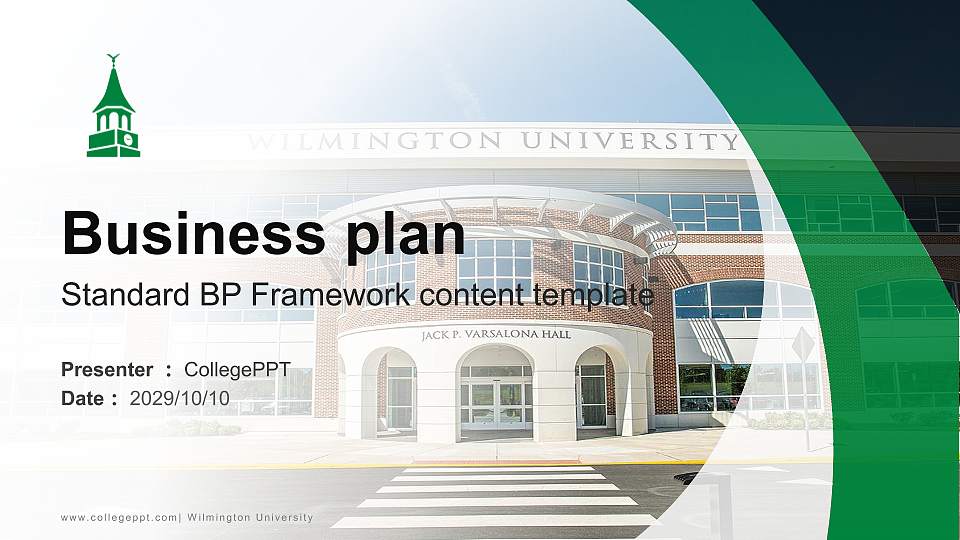 WILMINGTON UNIVERSITY

Business plan

Standard BP Framework content template

JACK P. VARSALONA HALL

Presenter : CollegePPT
Date : 2029/10/10

www.collegeppt.com| Wilmington University